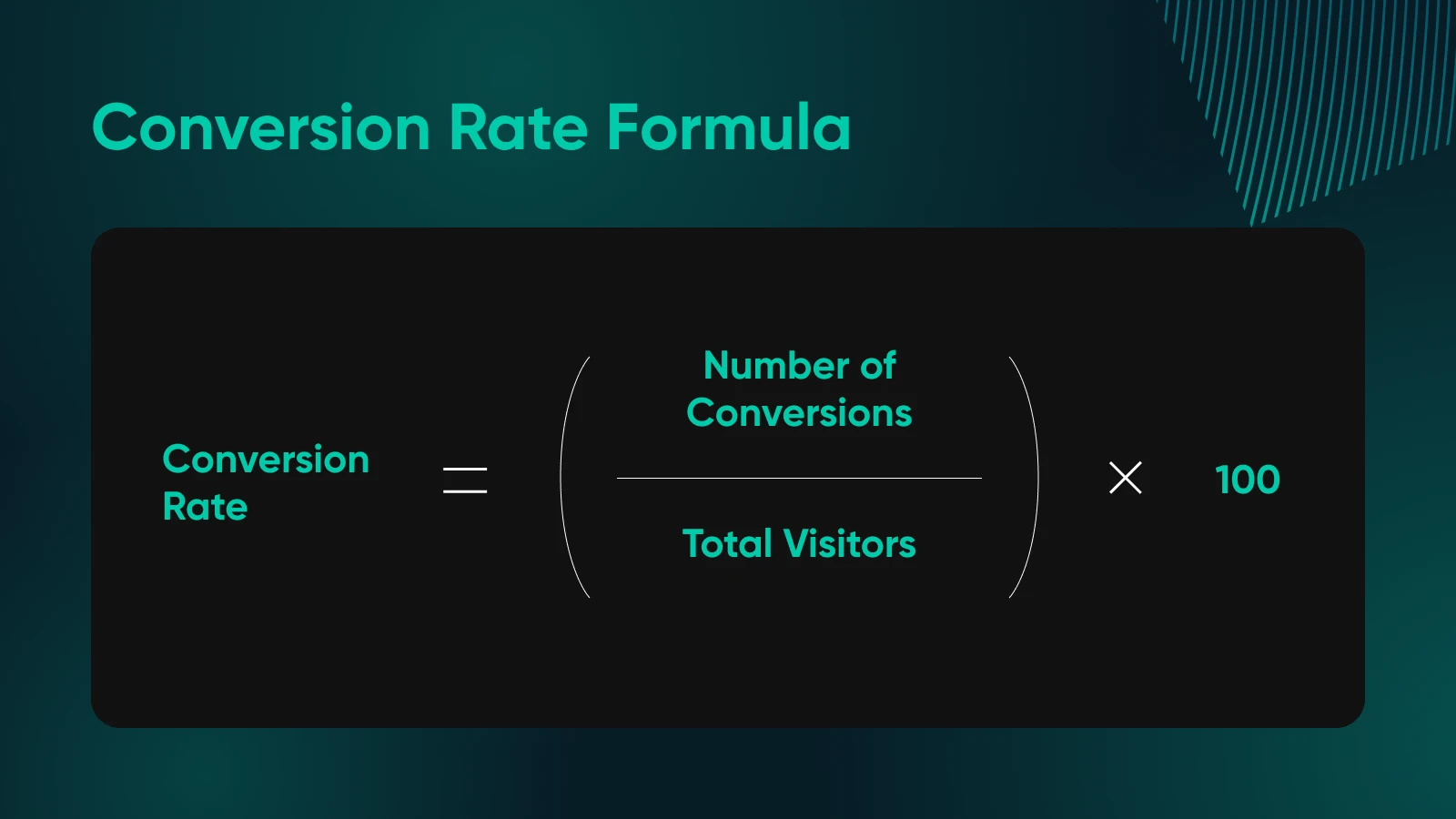 Conversion Rate Formula

$\text{Conversion Rate} = \left( \frac{\text{Number of Conversions}}{\text{Total Visitors}} \right) \times 100$